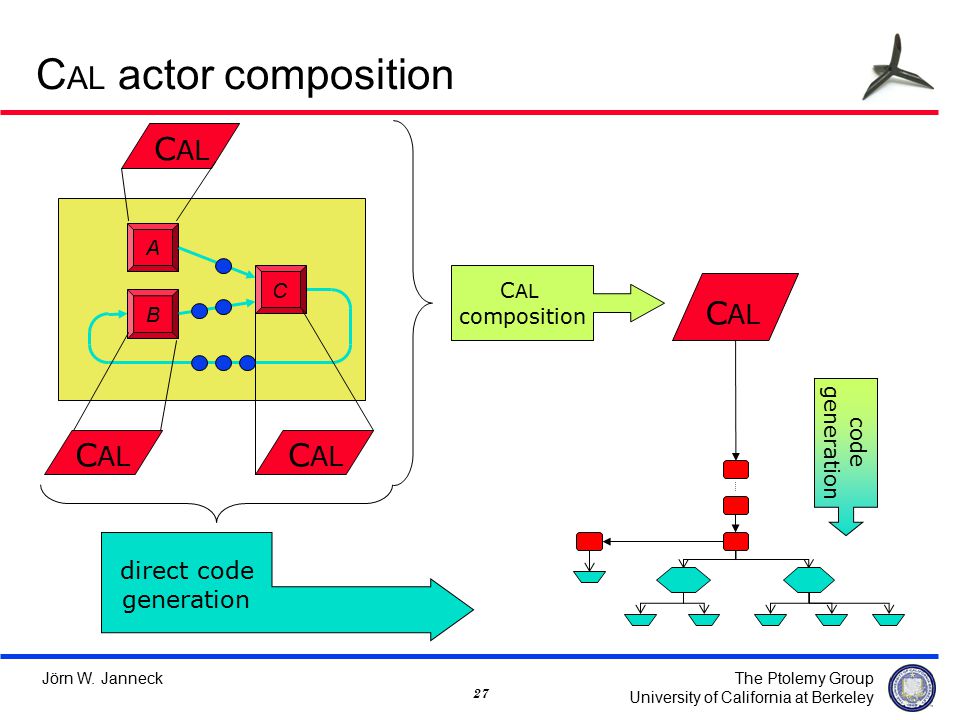 CAL actor composition

CAL

A

B

C

CAL

CAL

CAL composition

CAL

code generation

direct code generation

Jörn W. Janneck

27

The Ptolemy Group
University of California at Berkeley